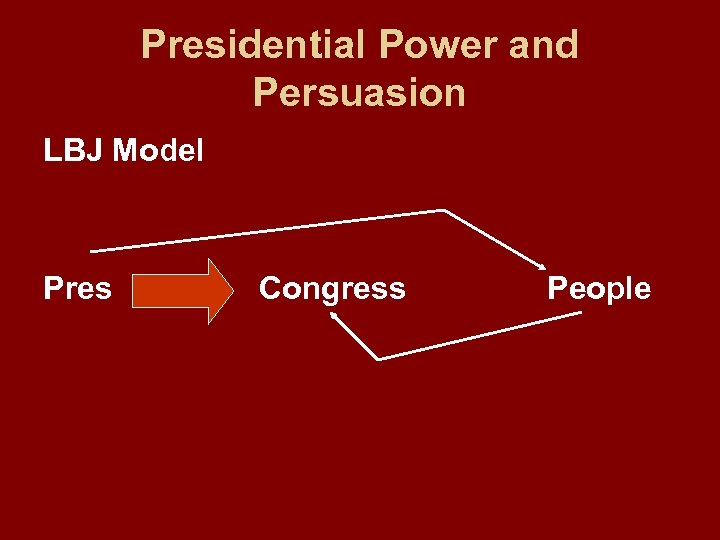 Presidential Power and Persuasion

LBJ Model

Pres

Congress

People